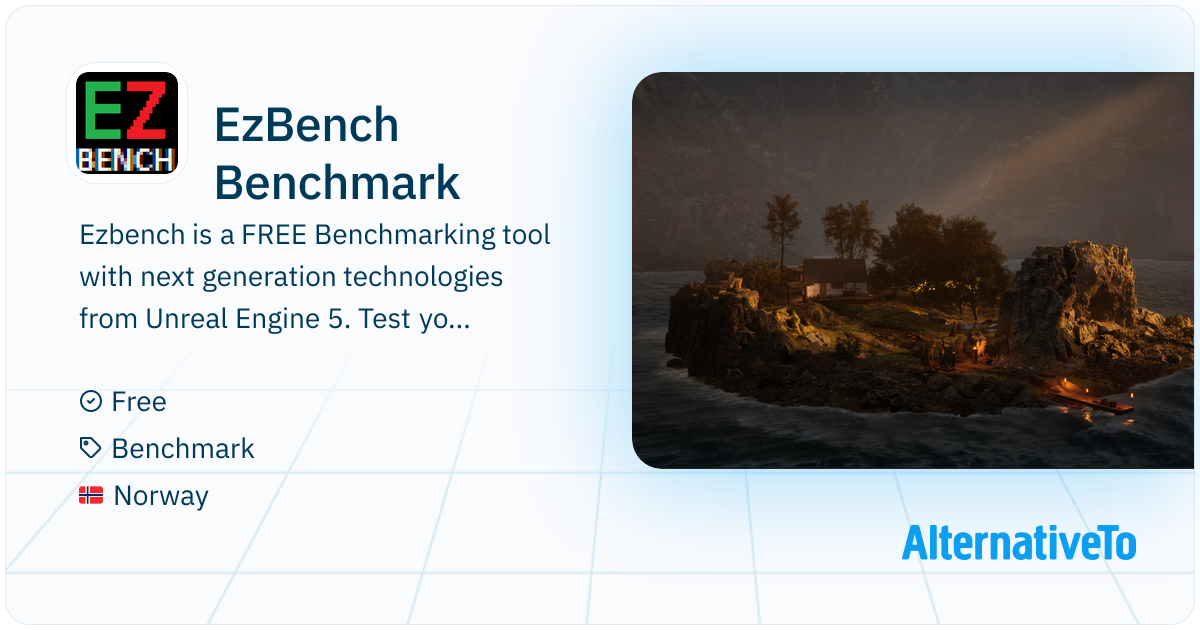 EZ
BENCH

EzBench Benchmark

Ezbench is a FREE Benchmarking tool with next generation technologies from Unreal Engine 5. Test yo...

Free

Benchmark

Norway

AlternativeTo